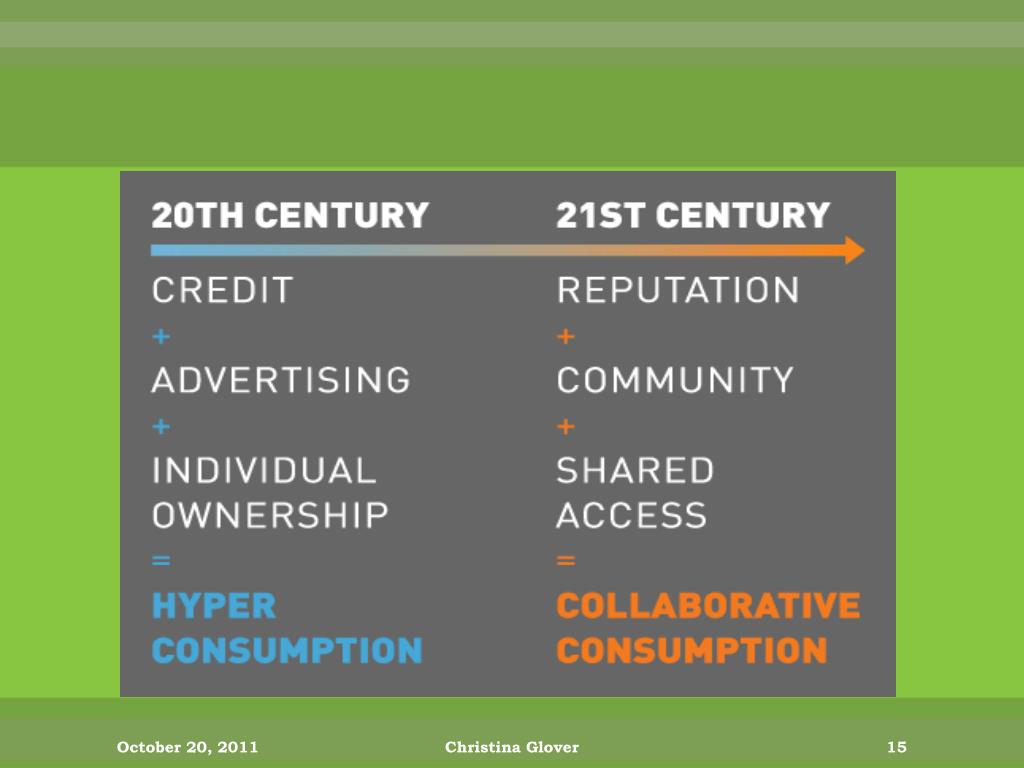 20TH CENTURY

CREDIT
+
ADVERTISING
+
INDIVIDUAL OWNERSHIP
=
HYPER CONSUMPTION

21ST CENTURY

REPUTATION
+
COMMUNITY
+
SHARED ACCESS
=
COLLABORATIVE CONSUMPTION

October 20, 2011 Christina Glover 15